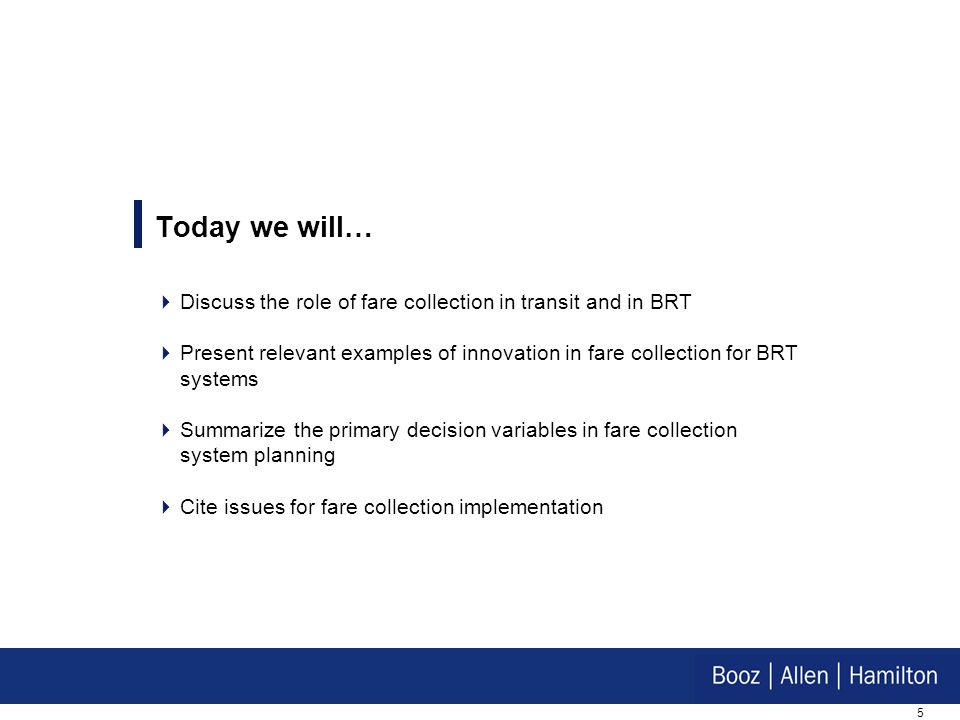 Today we will…

Discuss the role of fare collection in transit and in BRT

Present relevant examples of innovation in fare collection for BRT systems

Summarize the primary decision variables in fare collection system planning

Cite issues for fare collection implementation

Booz | Allen | Hamilton

5